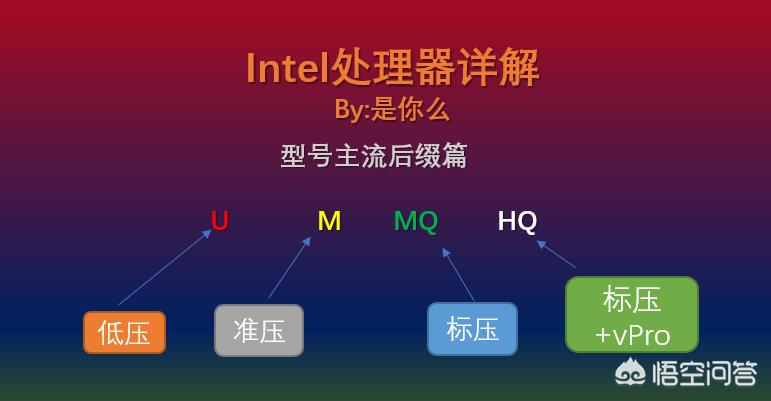 Intel处理器详解
By:是你么

型号主流后缀篇

U M MQ HQ

低压 准压 标压 标压 +vPro

悟空问答